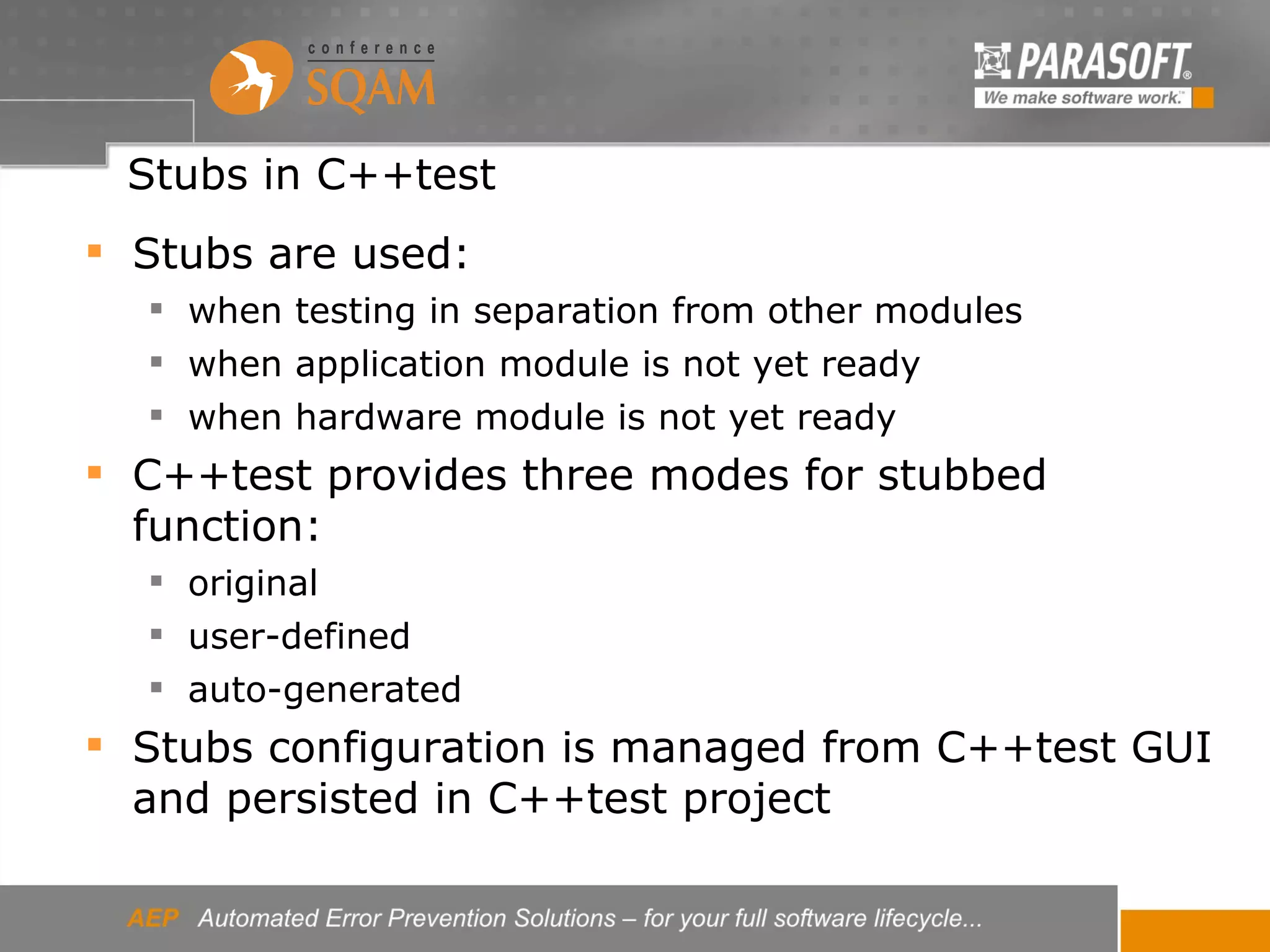 conference SQAM

PARASOFT®
We make software work.™

Stubs in C++test

- Stubs are used:
  - when testing in separation from other modules
  - when application module is not yet ready
  - when hardware module is not yet ready
- C++test provides three modes for stubbed function:
  - original
  - user-defined
  - auto-generated
- Stubs configuration is managed from C++test GUI and persisted in C++test project

AEP Automated Error Prevention Solutions – for your full software lifecycle...